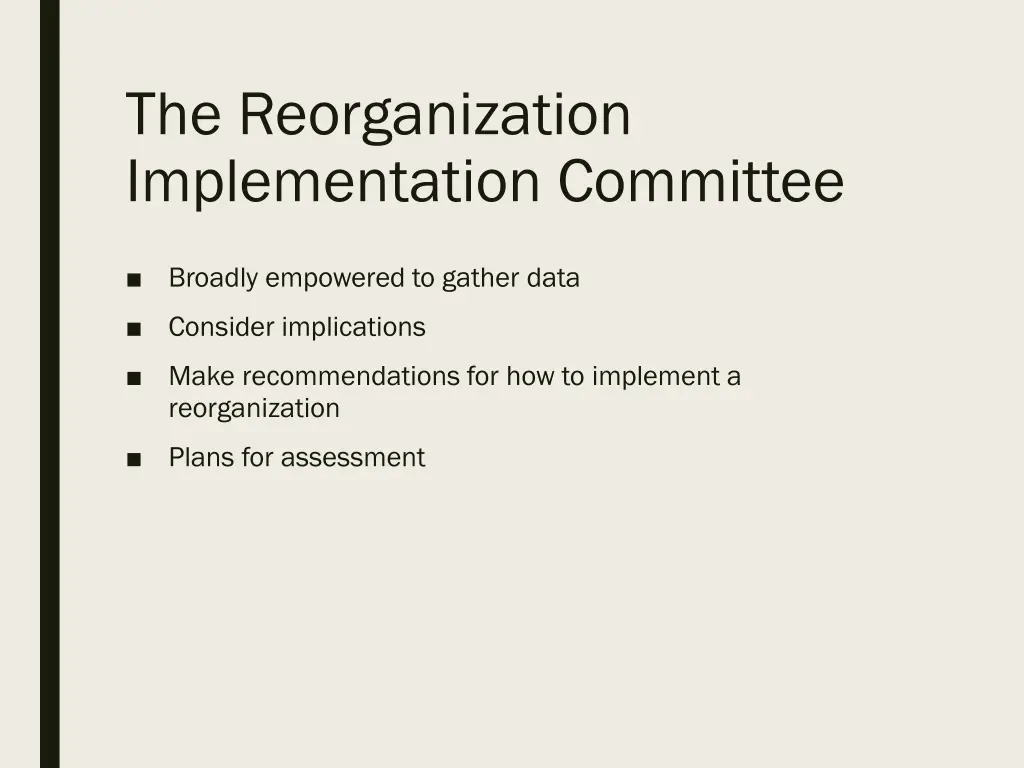 The Reorganization Implementation Committee

■ Broadly empowered to gather data

■ Consider implications

■ Make recommendations for how to implement a reorganization

■ Plans for assessment